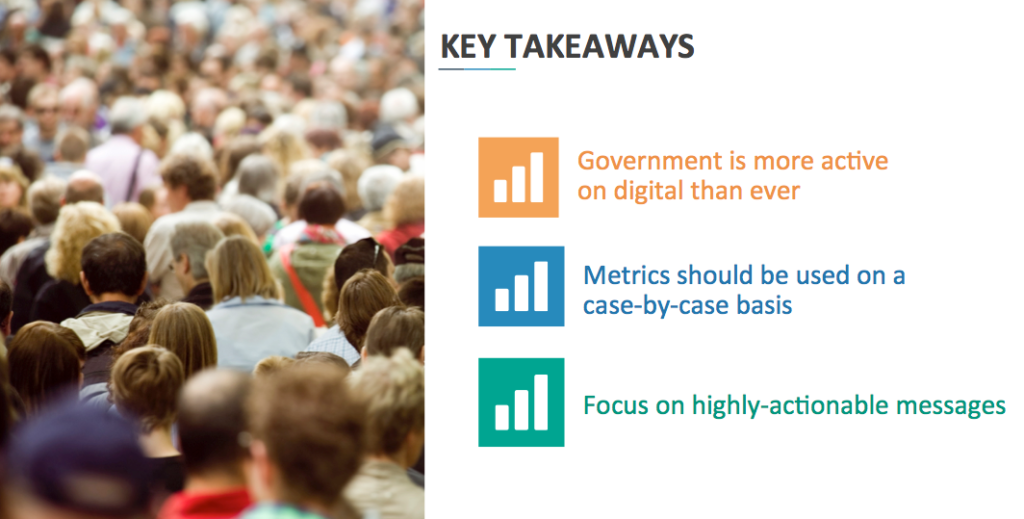 KEY TAKEAWAYS

Government is more active on digital than ever

Metrics should be used on a case-by-case basis

Focus on highly-actionable messages